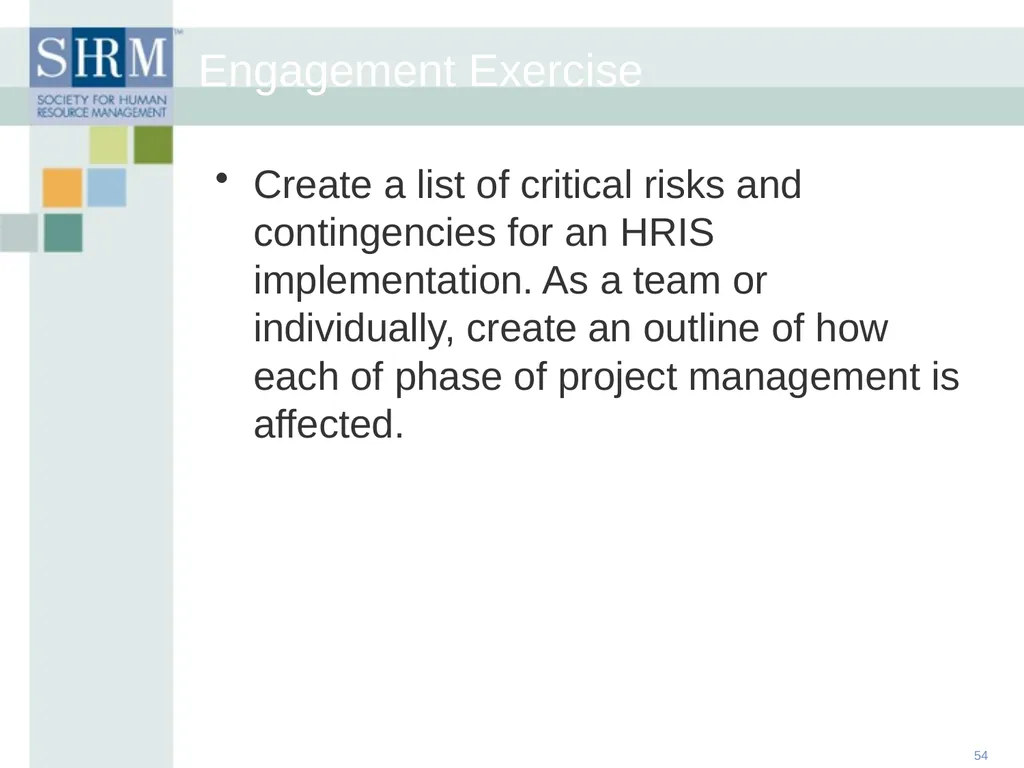 SHRM™
SOCIETY FOR HUMAN RESOURCE MANAGEMENT

Engagement Exercise

• Create a list of critical risks and contingencies for an HRIS implementation. As a team or individually, create an outline of how each of phase of project management is affected.

54